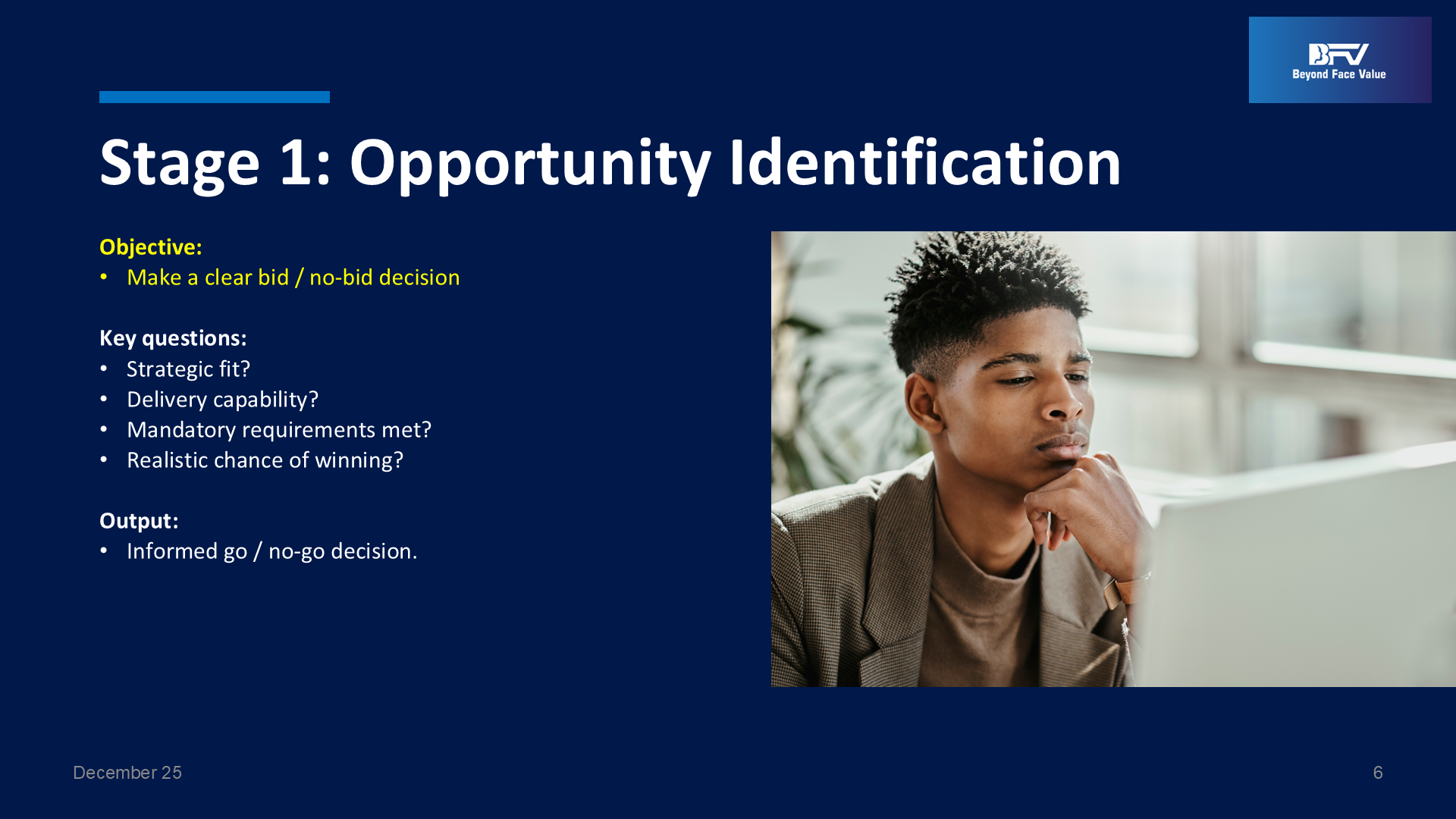 BFV
Beyond Face Value

Stage 1: Opportunity Identification

Objective:
• Make a clear bid / no-bid decision

Key questions:
• Strategic fit?
• Delivery capability?
• Mandatory requirements met?
• Realistic chance of winning?

Output:
• Informed go / no-go decision.

December 25

6